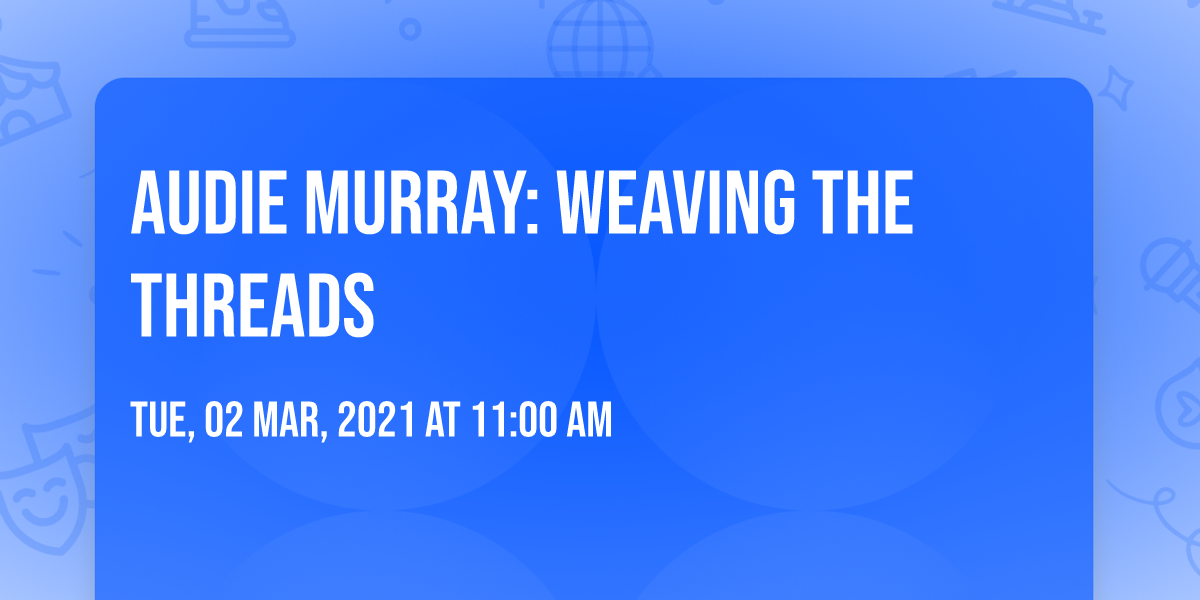 AUDIE MURRAY: WEAVING THE THREADS

TUE, 02 MAR, 2021 AT 11:00 AM